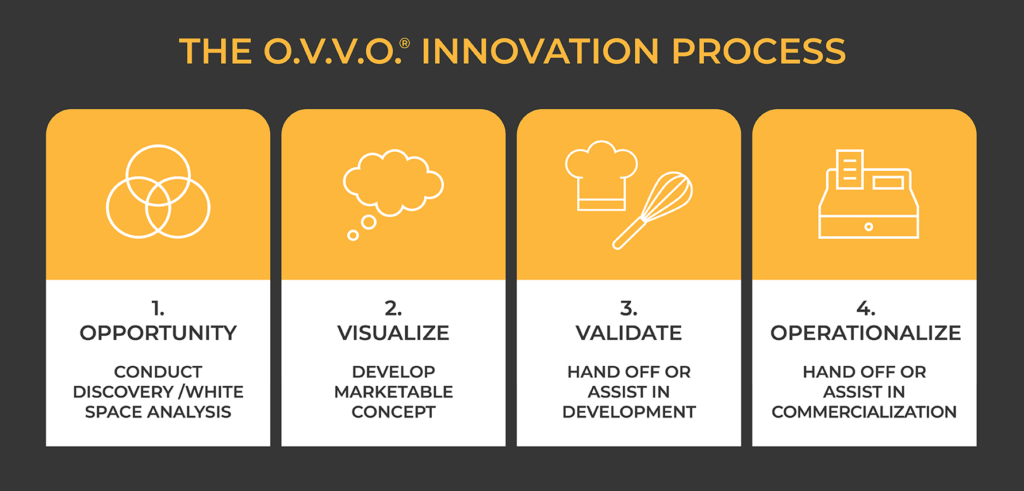 THE O.V.V.O.® INNOVATION PROCESS

1.
OPPORTUNITY

CONDUCT DISCOVERY /WHITE SPACE ANALYSIS

2.
VISUALIZE

DEVELOP MARKETABLE CONCEPT

3.
VALIDATE

HAND OFF OR ASSIST IN DEVELOPMENT

4.
OPERATIONALIZE

HAND OFF OR ASSIST IN COMMERCIALIZATION